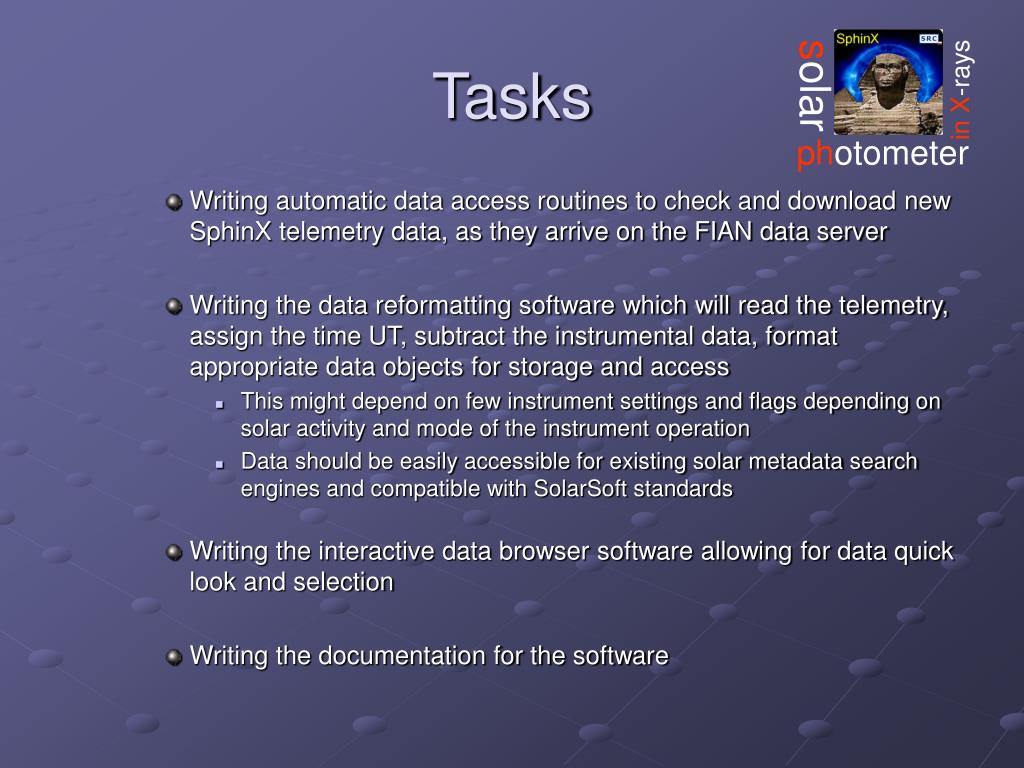 Tasks

solar

SphinX

SRC

in X-rays

photometer

Writing automatic data access routines to check and download new SphinX telemetry data, as they arrive on the FIAN data server

Writing the data reformatting software which will read the telemetry, assign the time UT, subtract the instrumental data, format appropriate data objects for storage and access

This might depend on few instrument settings and flags depending on solar activity and mode of the instrument operation

Data should be easily accessible for existing solar metadata search engines and compatible with SolarSoft standards

Writing the interactive data browser software allowing for data quick look and selection

Writing the documentation for the software